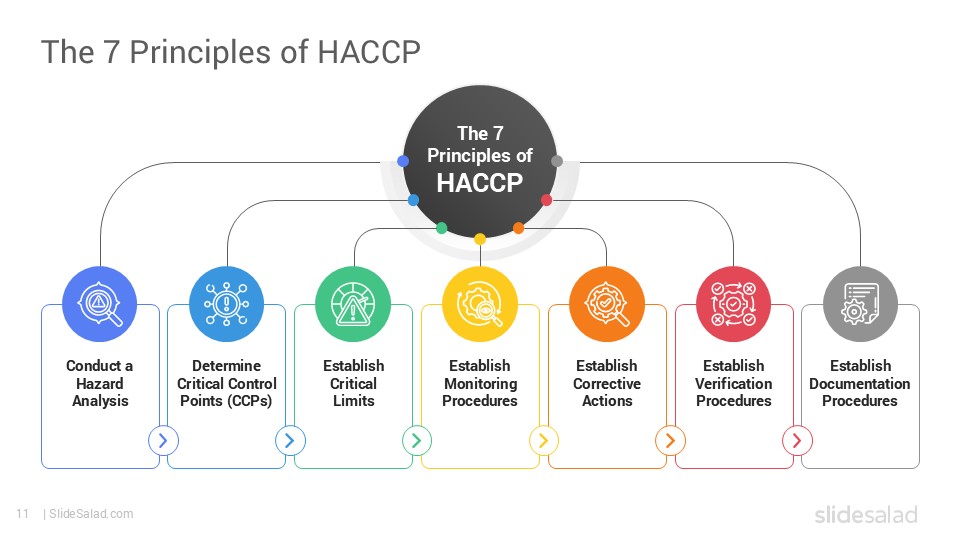 The 7 Principles of HACCP

The 7 Principles of HACCP

Conduct a Hazard Analysis

Determine Critical Control Points (CCPs)

Establish Critical Limits

Establish Monitoring Procedures

Establish Corrective Actions

Establish Verification Procedures

Establish Documentation Procedures

11 | SlideSalad.com

slidesalad